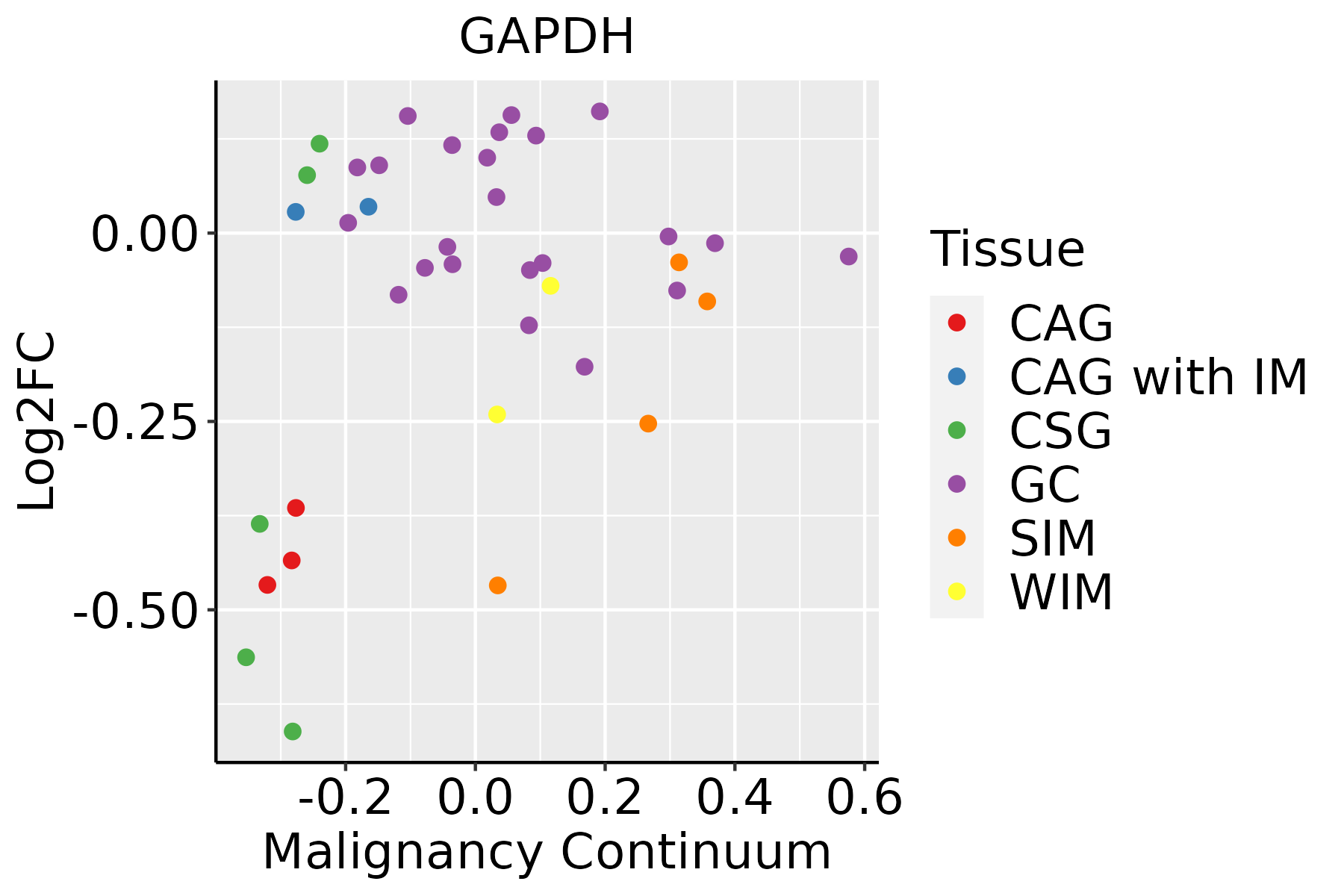 GAPDH

Log2FC

0.00
-0.25
-0.50

-0.2 0.0 0.2 0.4 0.6

Malignancy Continuum

Tissue
CAG
CAG with IM
CSG
GC
SIM
WIM